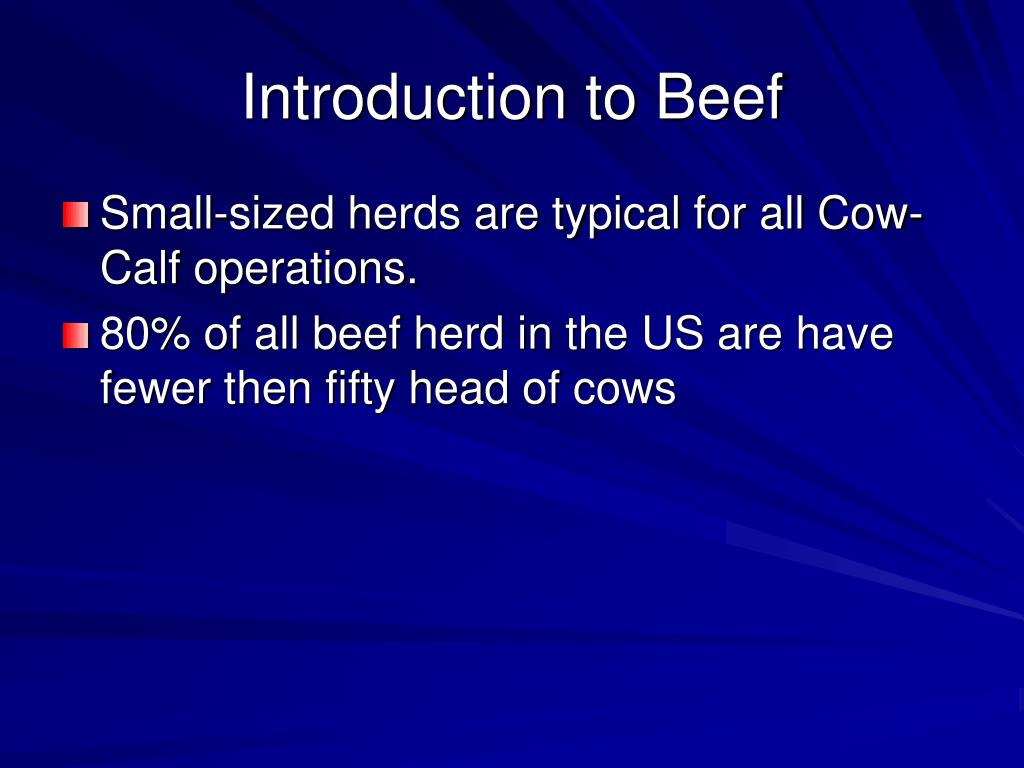 Introduction to Beef

Small-sized herds are typical for all Cow-Calf operations.

80% of all beef herd in the US are have fewer then fifty head of cows